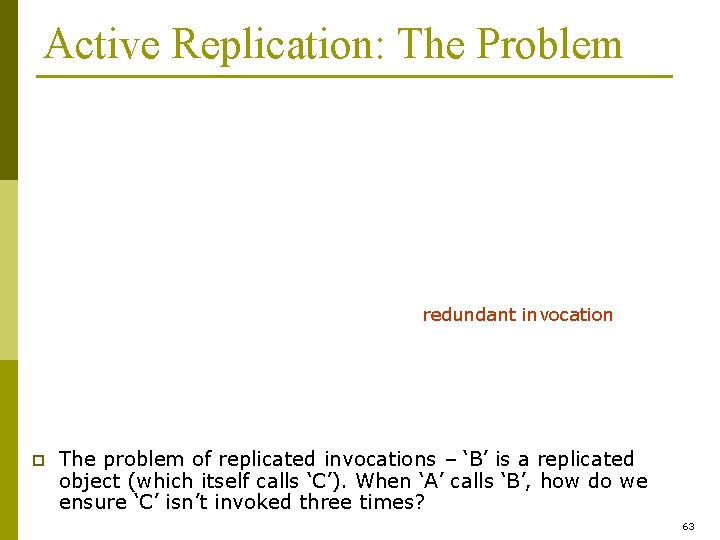 Active Replication: The Problem

redundant invocation

The problem of replicated invocations – ‘B’ is a replicated object (which itself calls ‘C’). When ‘A’ calls ‘B’, how do we ensure ‘C’ isn’t invoked three times?

63